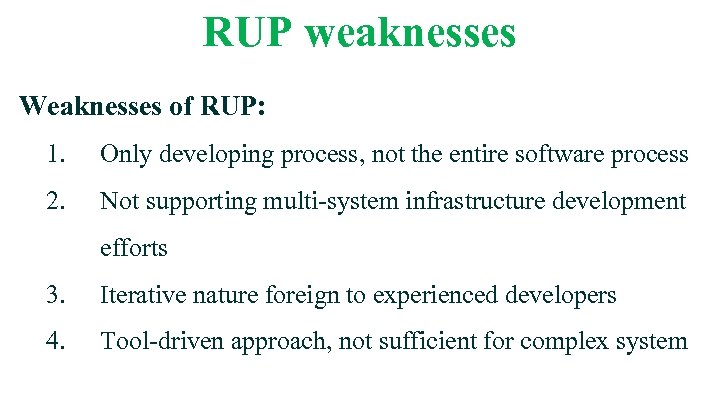 RUP weaknesses

Weaknesses of RUP:

1. Only developing process, not the entire software process
2. Not supporting multi-system infrastructure development efforts
3. Iterative nature foreign to experienced developers
4. Tool-driven approach, not sufficient for complex system